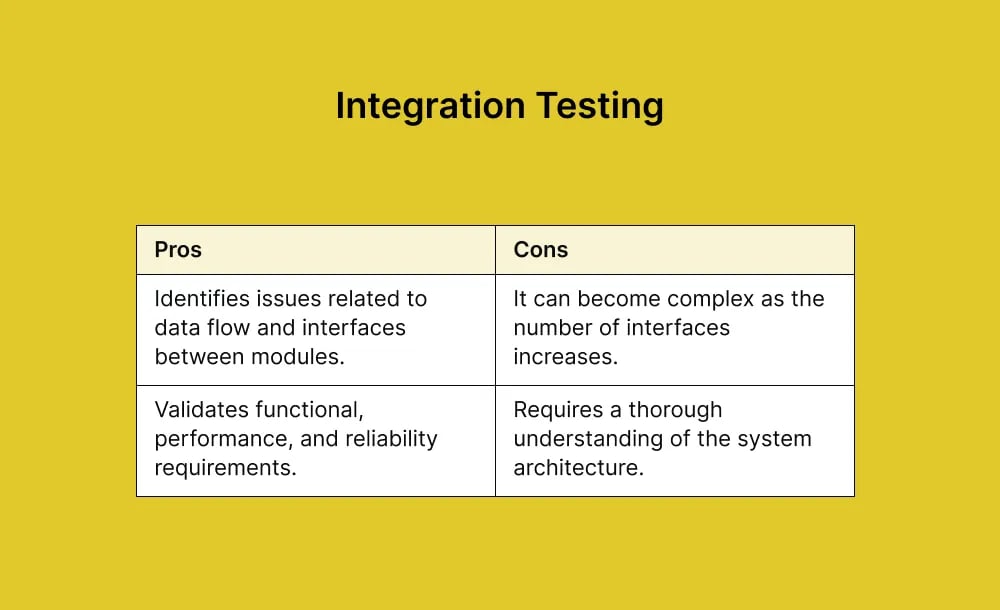 Integration Testing

| Pros | Cons |
|---|---|
| Identifies issues related to data flow and interfaces between modules. | It can become complex as the number of interfaces increases. |
| Validates functional, performance, and reliability requirements. | Requires a thorough understanding of the system architecture. |